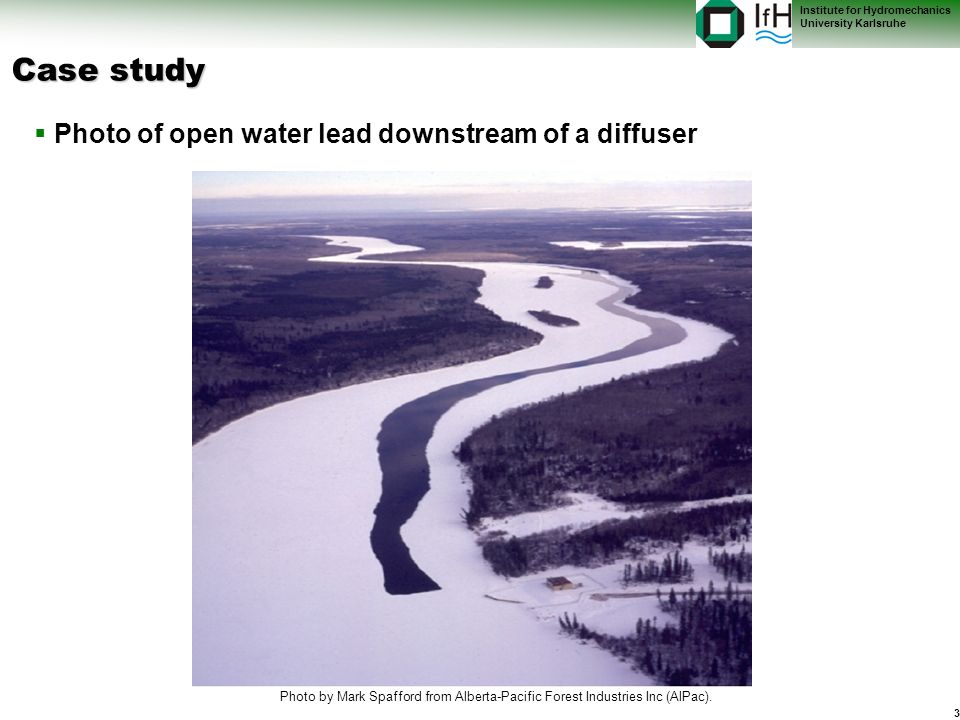 IfH Institute for Hydromechanics University Karlsruhe

Case study

▪ Photo of open water lead downstream of a diffuser

Photo by Mark Spafford from Alberta-Pacific Forest Industries Inc (AlPac).

3